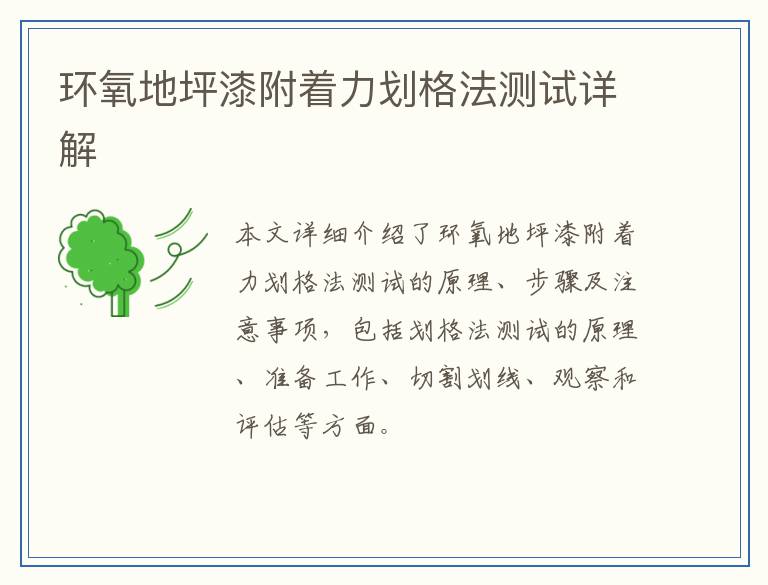 环氧地坪漆附着力划格法测试详解

本文详细介绍了环氧地坪漆附着力划格法测试的原理、步骤及注意事项，包括划格法测试的原理、准备工作、切割划线、观察和评估等方面。